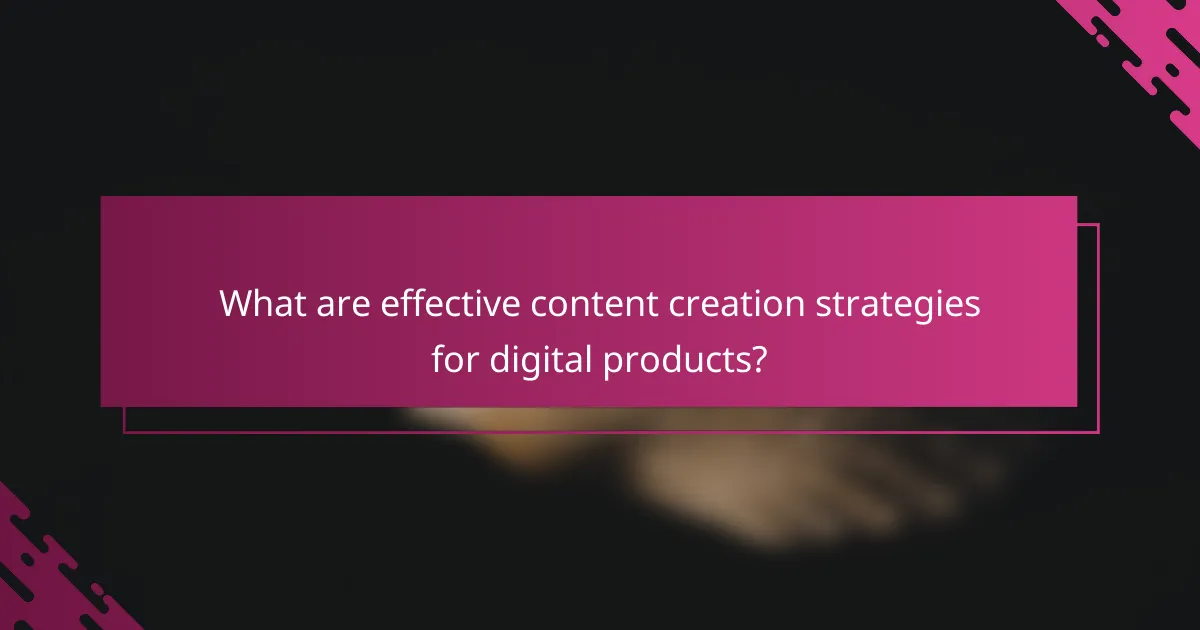 What are effective content creation strategies for digital products?